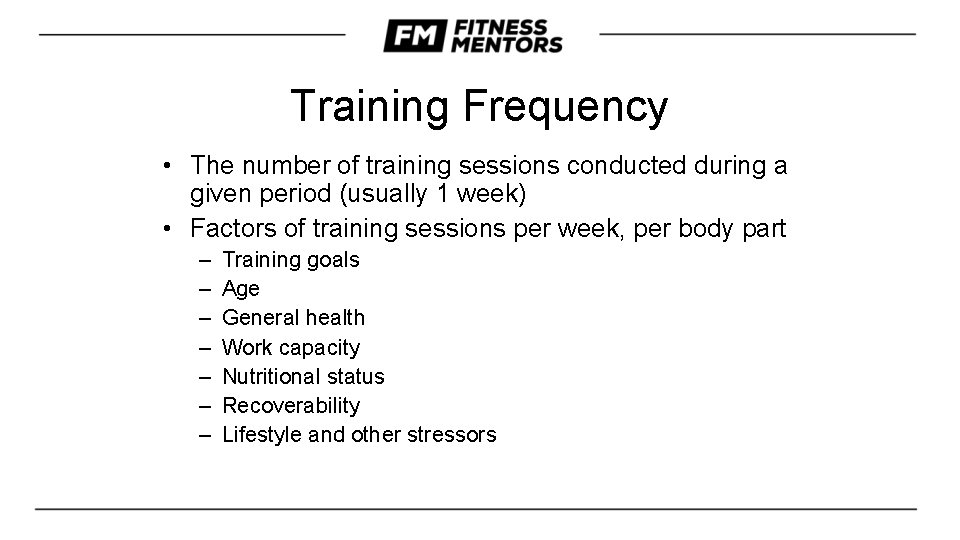 FM FITNESS MENTORS

Training Frequency

• The number of training sessions conducted during a given period (usually 1 week)
• Factors of training sessions per week, per body part
– Training goals
– Age
– General health
– Work capacity
– Nutritional status
– Recoverability
– Lifestyle and other stressors